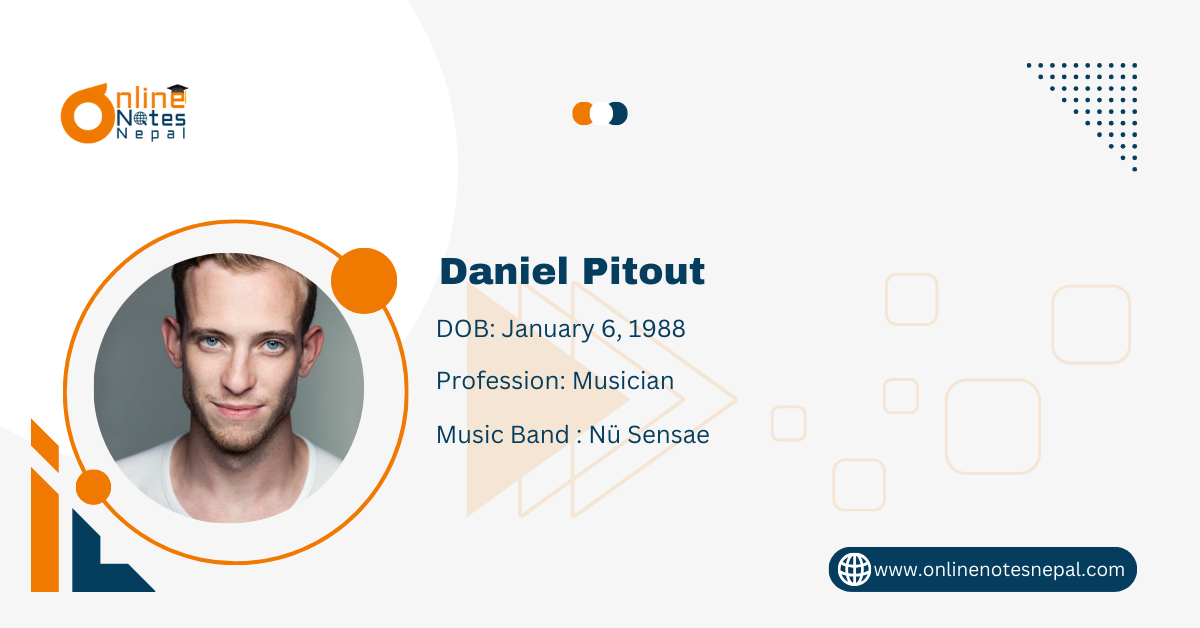 Online Notes Nepal

Daniel Pitout

DOB: January 6, 1988

Profession: Musician

Music Band : Nü Sensae

www.onlinenotesnepal.com